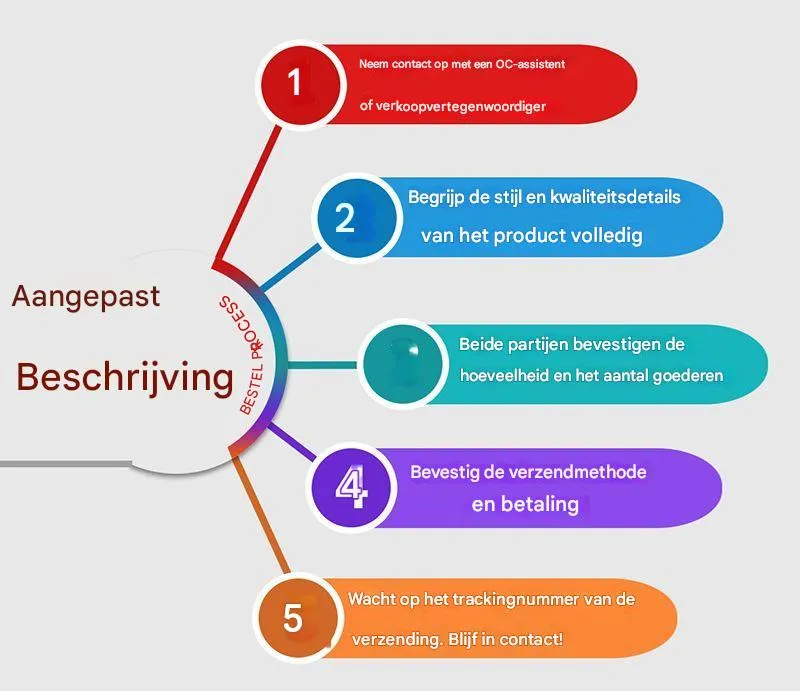 Aangepast

Beschrijving

BESTEL PROCESS

1
Neem contact op met een OC-assistent of verkoopvertegenwoordiger

2
Begrijp de stijl en kwaliteitsdetails van het product volledig

Beide partijen bevestigen de hoeveelheid en het aantal goederen

4
Bevestig de verzendmethode en betaling

5
Wacht op het trackingnummer van de verzending. Blijf in contact!